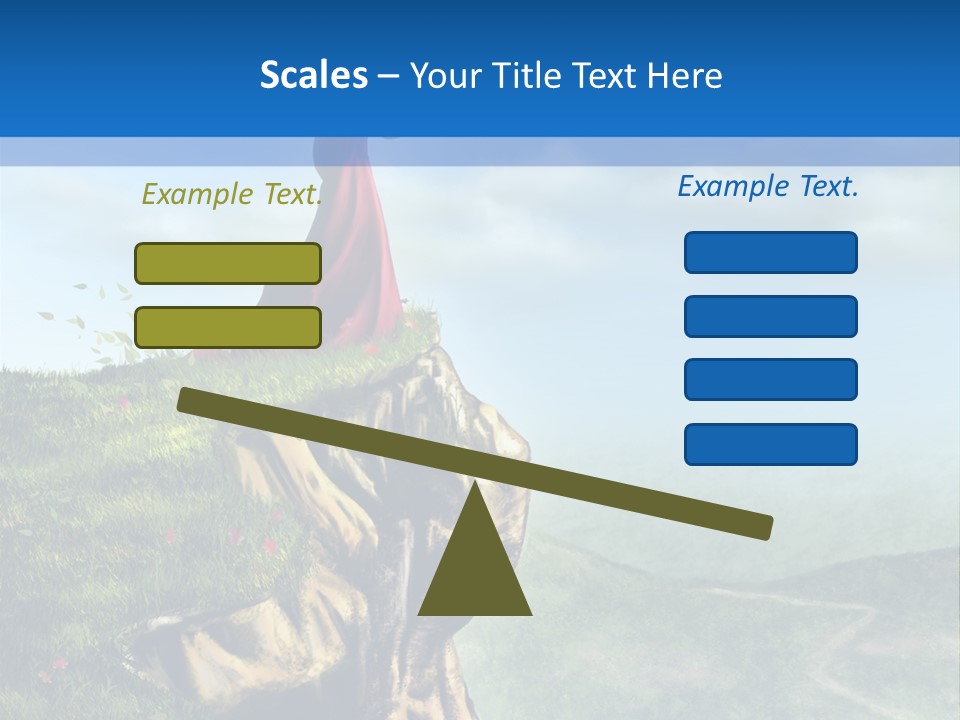 Scales – Your Title Text Here

Example Text.

Example Text.